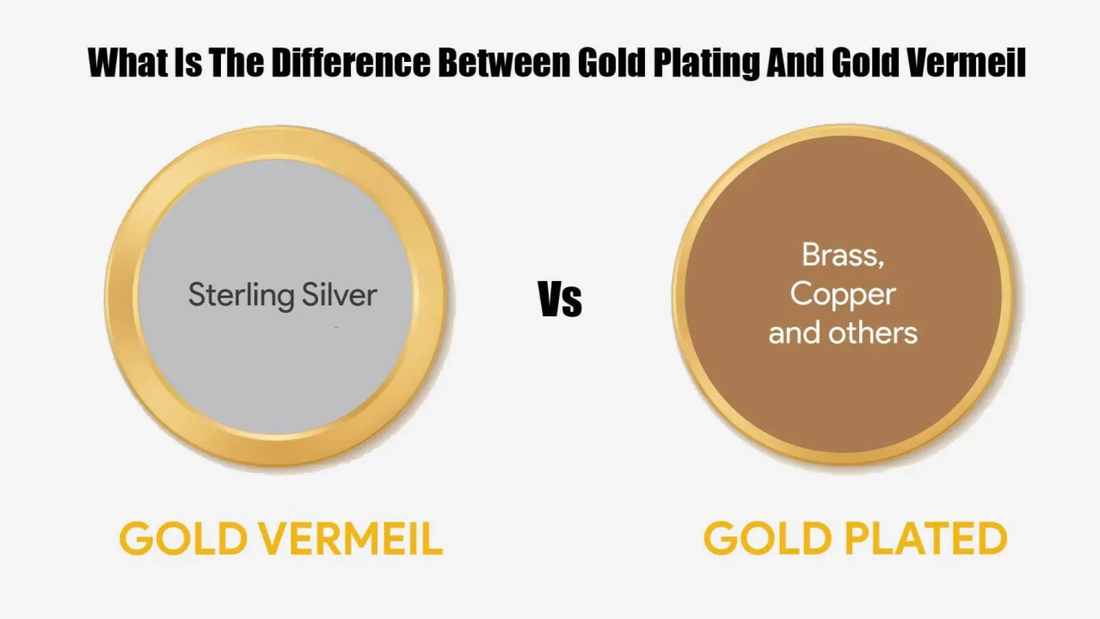 What Is The Difference Between Gold Plating And Gold Vermeil

Sterling Silver

Vs

Brass, Copper and others

GOLD VERMEIL

GOLD PLATED